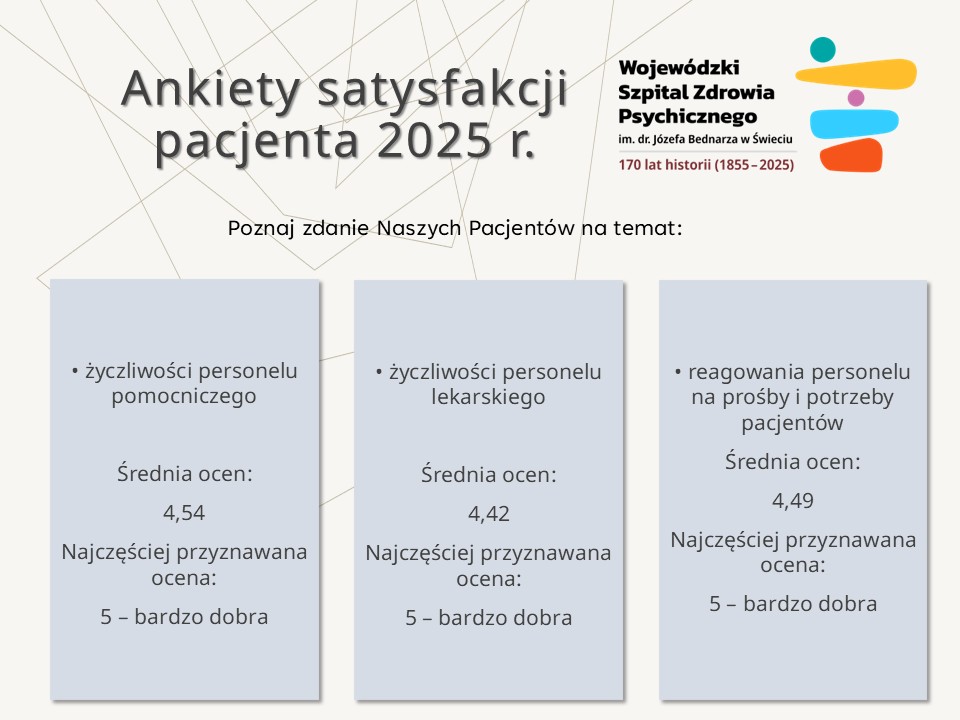 Ankiety satysfakcji pacjenta 2025 r.

Wojewódzki Szpital Zdrowia Psychicznego
im. dr. Józefa Bednarza w Świeciu
170 lat historii (1855–2025)

Poznaj zdanie Naszych Pacjentów na temat:

• życzliwości personelu pomocniczego

Średnia ocen:

4,54

Najczęściej przyznawana ocena:

5 – bardzo dobra

• życzliwości personelu lekarskiego

Średnia ocen:

4,42

Najczęściej przyznawana ocena:

5 – bardzo dobra

• reagowania personelu na prośby i potrzeby pacjentów

Średnia ocen:

4,49

Najczęściej przyznawana ocena:

5 – bardzo dobra